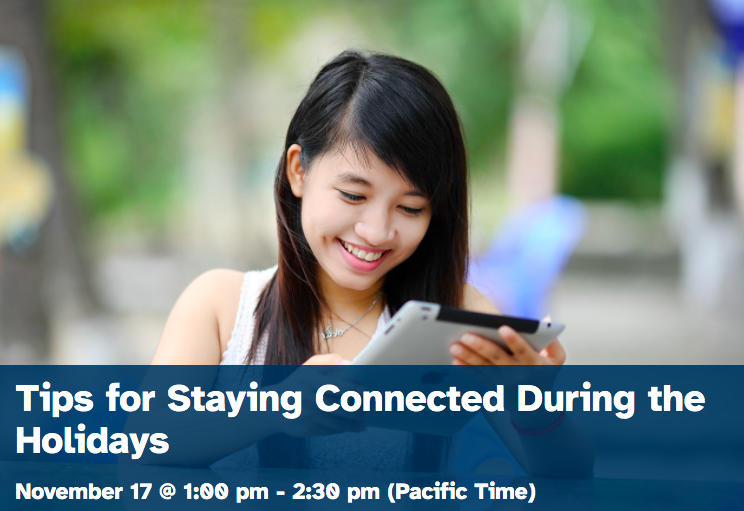 Tips for Staying Connected During the Holidays

November 17 @ 1:00 pm - 2:30 pm (Pacific Time)